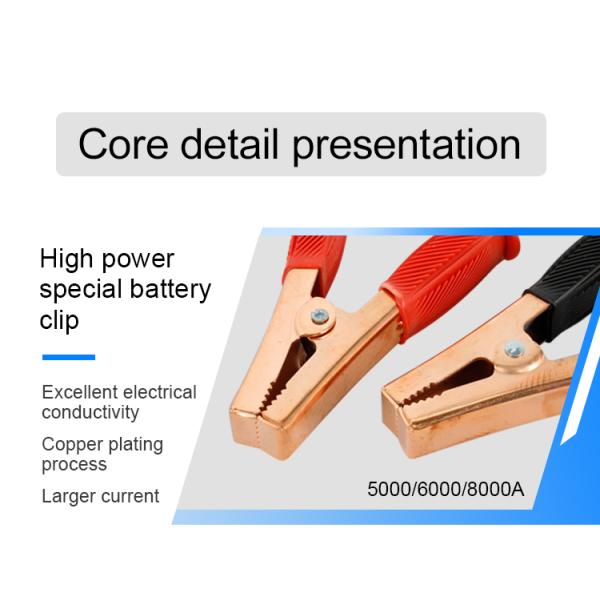 Core detail presentation

High power special battery clip

Excellent electrical conductivity

Copper plating process

Larger current

5000/6000/8000A